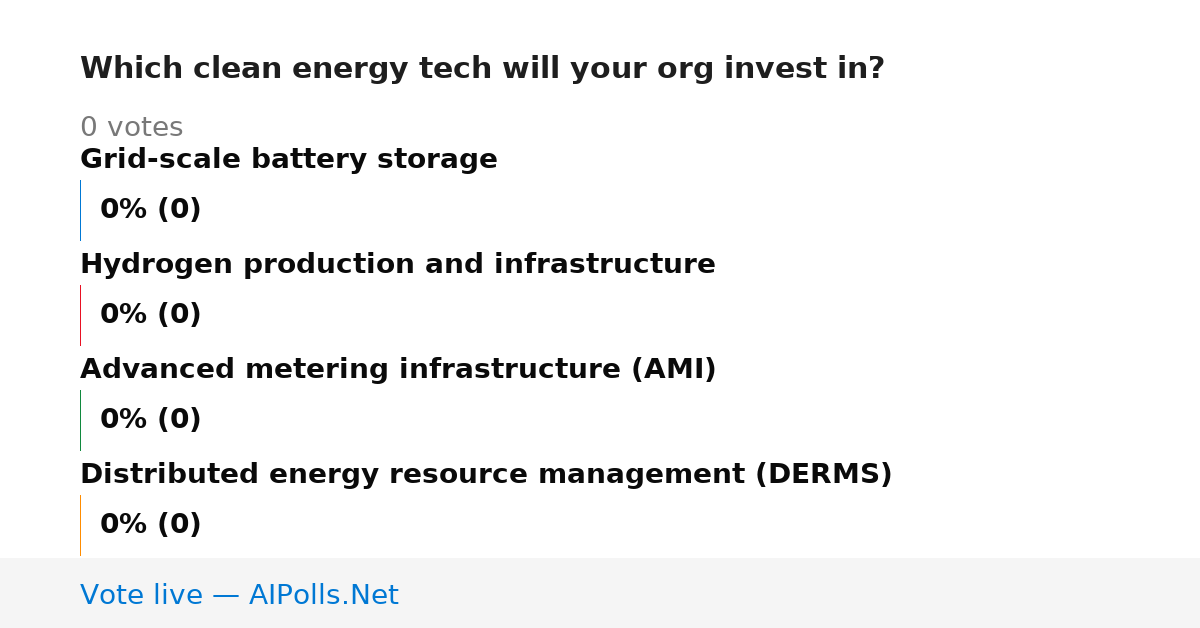 Which clean energy tech will your org invest in?

0 votes

Grid-scale battery storage

0% (0)

Hydrogen production and infrastructure

0% (0)

Advanced metering infrastructure (AMI)

0% (0)

Distributed energy resource management (DERMS)

0% (0)

Vote live — AIPolls.Net